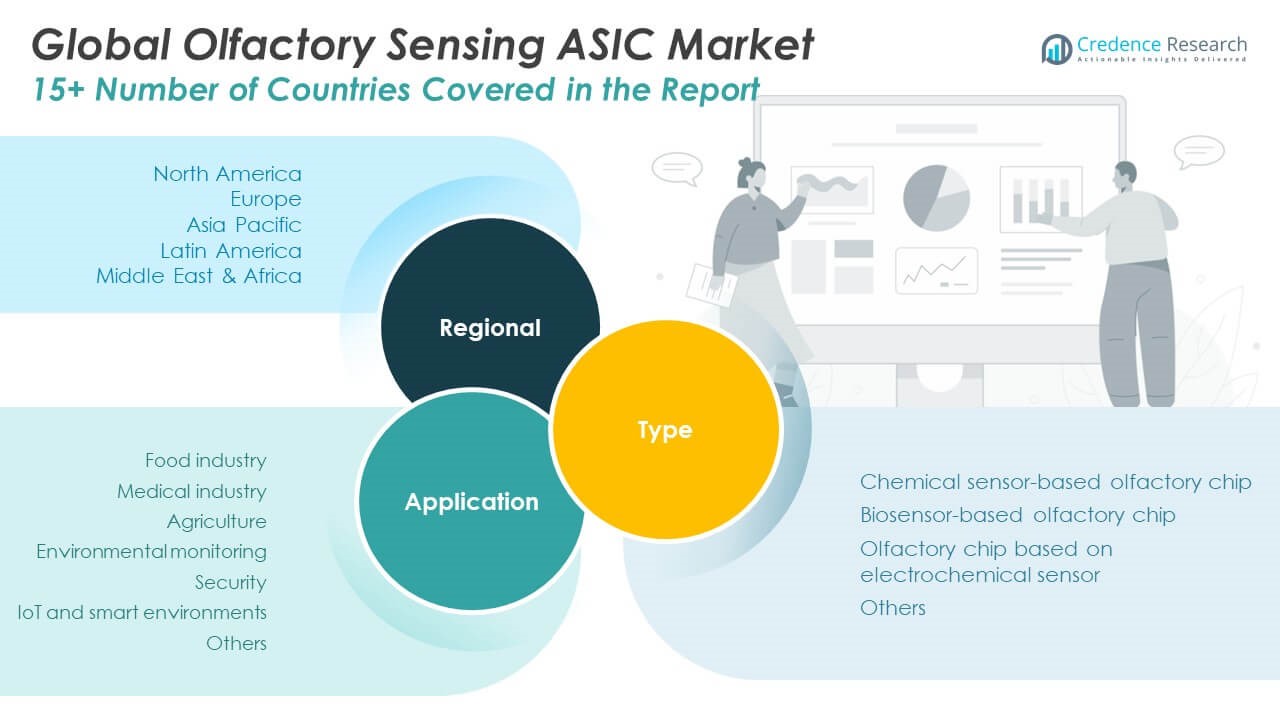 Global Olfactory Sensing ASIC Market
15+ Number of Countries Covered in the Report

Credence Research
Actionable Insights Delivered

North America
Europe
Asia Pacific
Latin America
Middle East & Africa

Regional

Type

Application

Food industry
Medical industry
Agriculture
Environmental monitoring
Security
IoT and smart environments
Others

Chemical sensor-based olfactory chip
Biosensor-based olfactory chip
Olfactory chip based on electrochemical sensor
Others